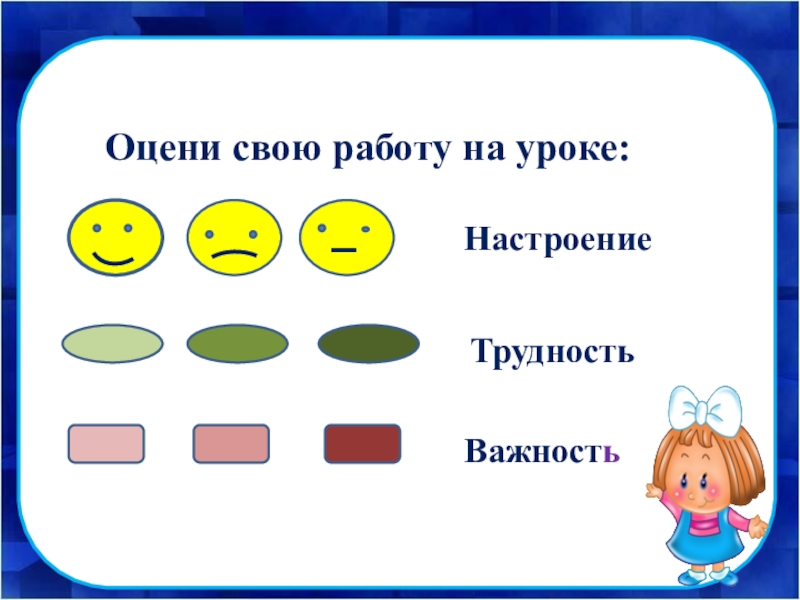 Оцени свою работу на уроке:

Настроение

Трудность

Важность